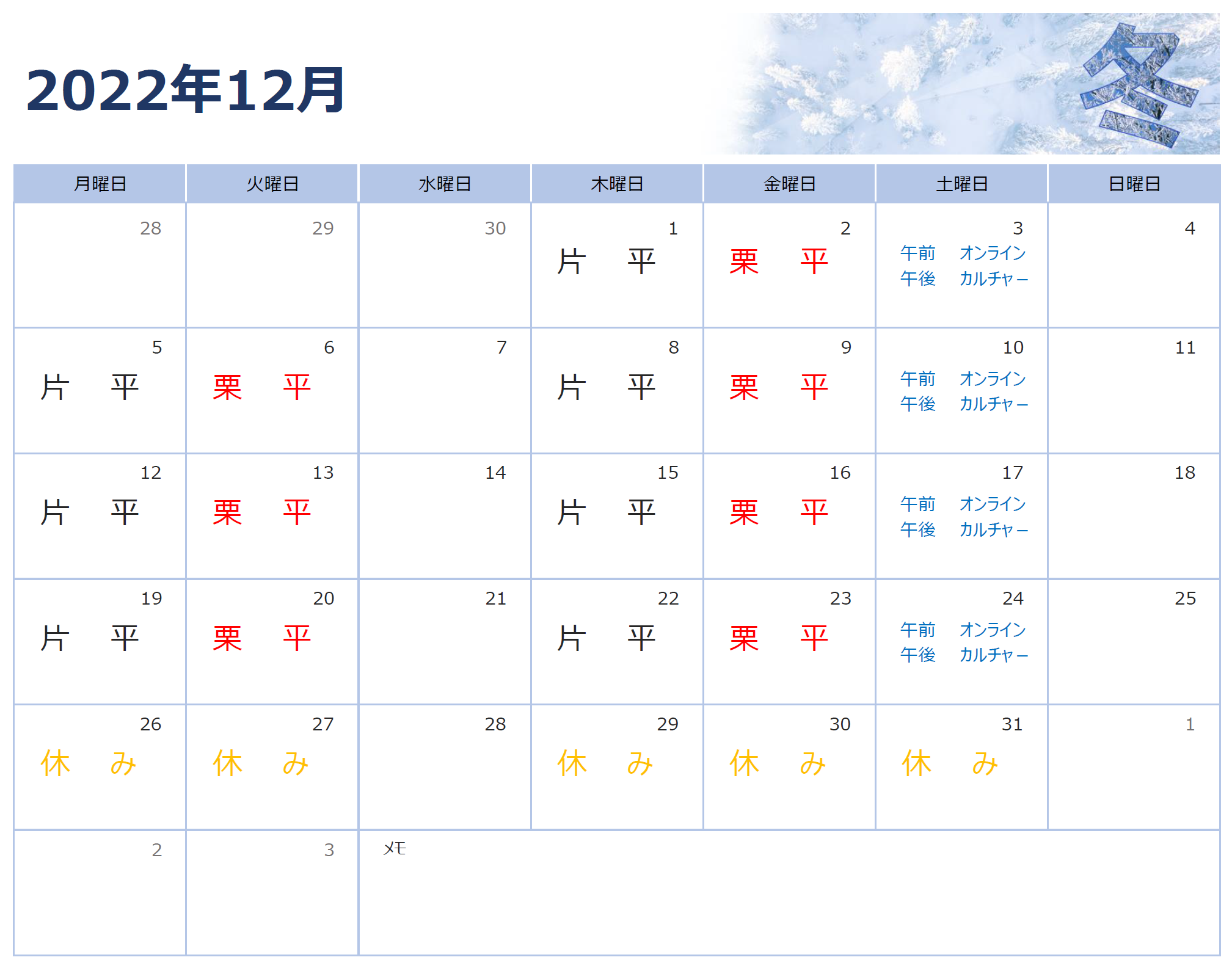 2022年12月

冬

| 月曜日 | 火曜日 | 水曜日 | 木曜日 | 金曜日 | 土曜日 | 日曜日 |
|---|---|---|---|---|---|---|
| 28 | 29 | 30 | 1 片　平 | 2 栗　平 | 3 午前　オンライン 午後　カルチャー | 4 |
| 5 片　平 | 6 栗　平 | 7 | 8 片　平 | 9 栗　平 | 10 午前　オンライン 午後　カルチャー | 11 |
| 12 片　平 | 13 栗　平 | 14 | 15 片　平 | 16 栗　平 | 17 午前　オンライン 午後　カルチャー | 18 |
| 19 片　平 | 20 栗　平 | 21 | 22 片　平 | 23 栗　平 | 24 午前　オンライン 午後　カルチャー | 25 |
| 26 休　み | 27 休　み | 28 | 29 休　み | 30 休　み | 31 休　み | 1 |
| 2 | 3 | メモ | | | | |